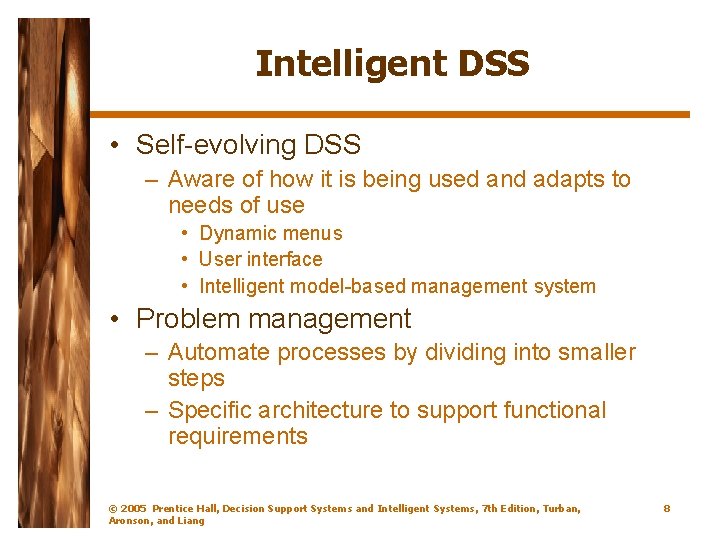 Intelligent DSS

• Self-evolving DSS
  – Aware of how it is being used and adapts to needs of use
    • Dynamic menus
    • User interface
    • Intelligent model-based management system
• Problem management
  – Automate processes by dividing into smaller steps
  – Specific architecture to support functional requirements

© 2005 Prentice Hall, Decision Support Systems and Intelligent Systems, 7th Edition, Turban, Aronson, and Liang

8